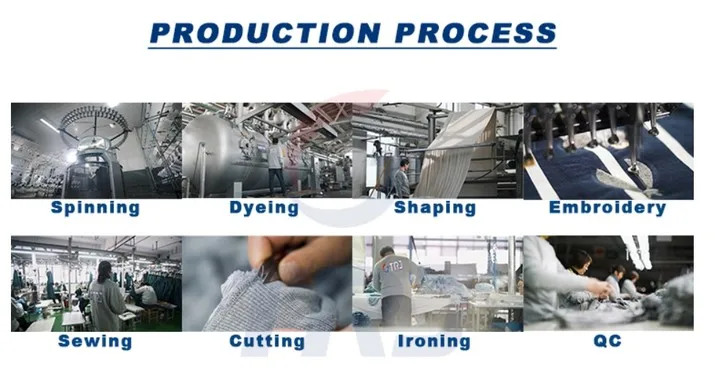 PRODUCTION PROCESS

Spinning

Dyeing

Shaping

Embroidery

Sewing

Cutting

Ironing

QC